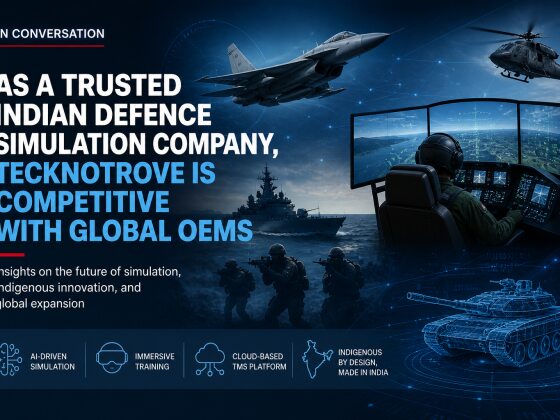 N CONVERSATION

AS A TRUSTED INDIAN DEFENCE SIMULATION COMPANY, TECKNOTROVE IS COMPETITIVE WITH GLOBAL OEMS

nsights on the future of simulation, ndigenous innovation, and global expansion

AI-DRIVEN SIMULATION

IMMERSIVE TRAINING

CLOUD-BASED TMS PLATFORM

INDIGENOUS BY DESIGN, MADE IN INDIA